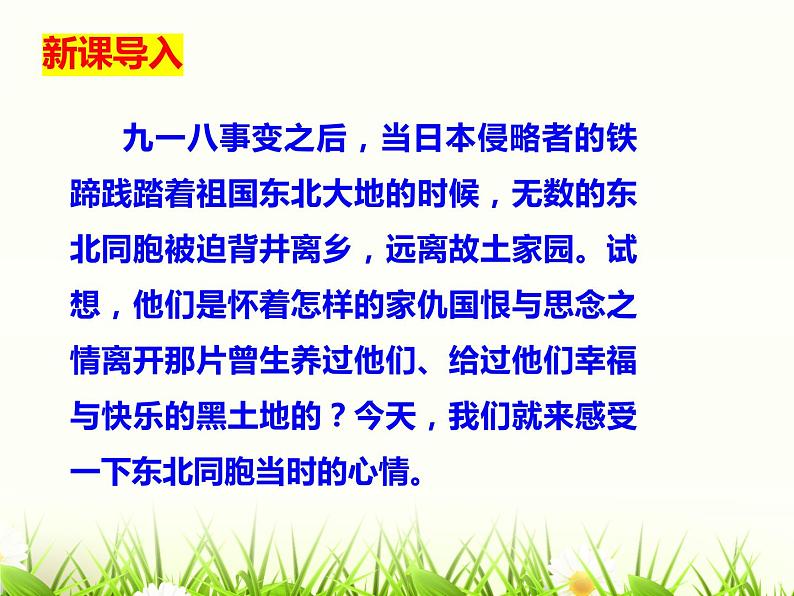 新课导入

九一八事变之后，当日本侵略者的铁蹄践踏着祖国东北大地的时候，无数的东北同胞被迫背井离乡，远离故土家园。试想，他们是怀着怎样的家仇国恨与思念之情离开那片曾生养过他们、给过他们幸福与快乐的黑土地的？今天，我们就来感受一下东北同胞当时的心情。